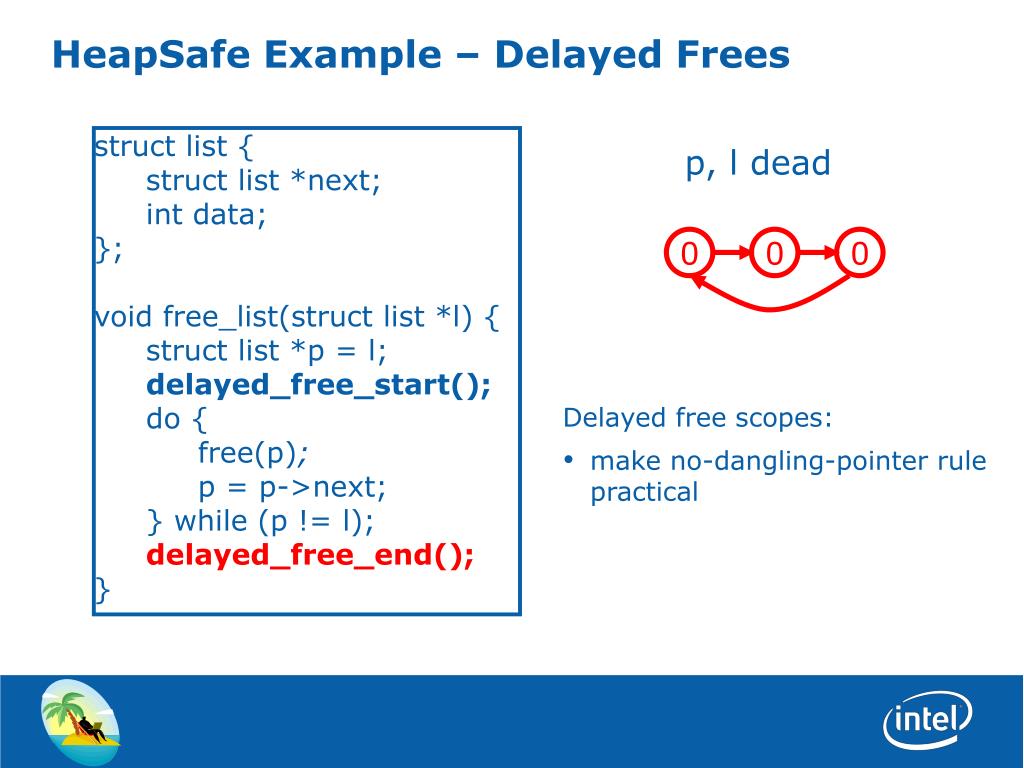 HeapSafe Example – Delayed Frees

struct list {
struct list *next;
int data;
};

void free_list(struct list *l) {
struct list *p = l;
delayed_free_start();
do {
free(p);
p = p->next;
} while (p != l);
delayed_free_end();
}

p, l dead

0 0 0

Delayed free scopes:

• make no-dangling-pointer rule practical

intel